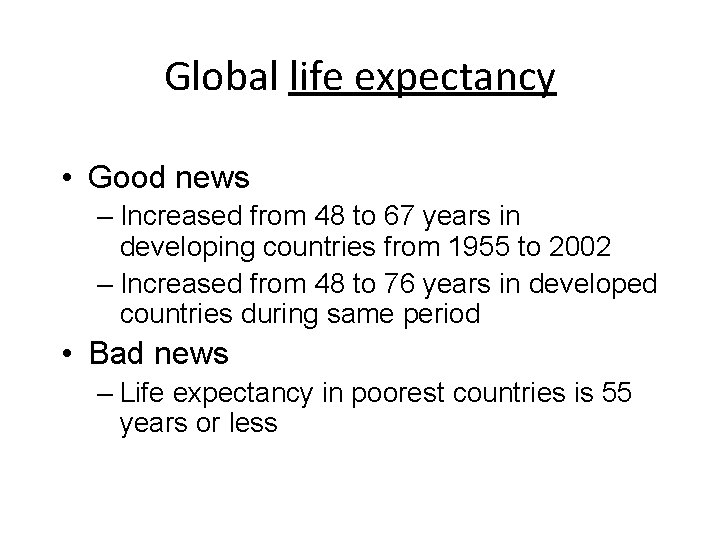 Global life expectancy

• Good news
– Increased from 48 to 67 years in developing countries from 1955 to 2002
– Increased from 48 to 76 years in developed countries during same period
• Bad news
– Life expectancy in poorest countries is 55 years or less